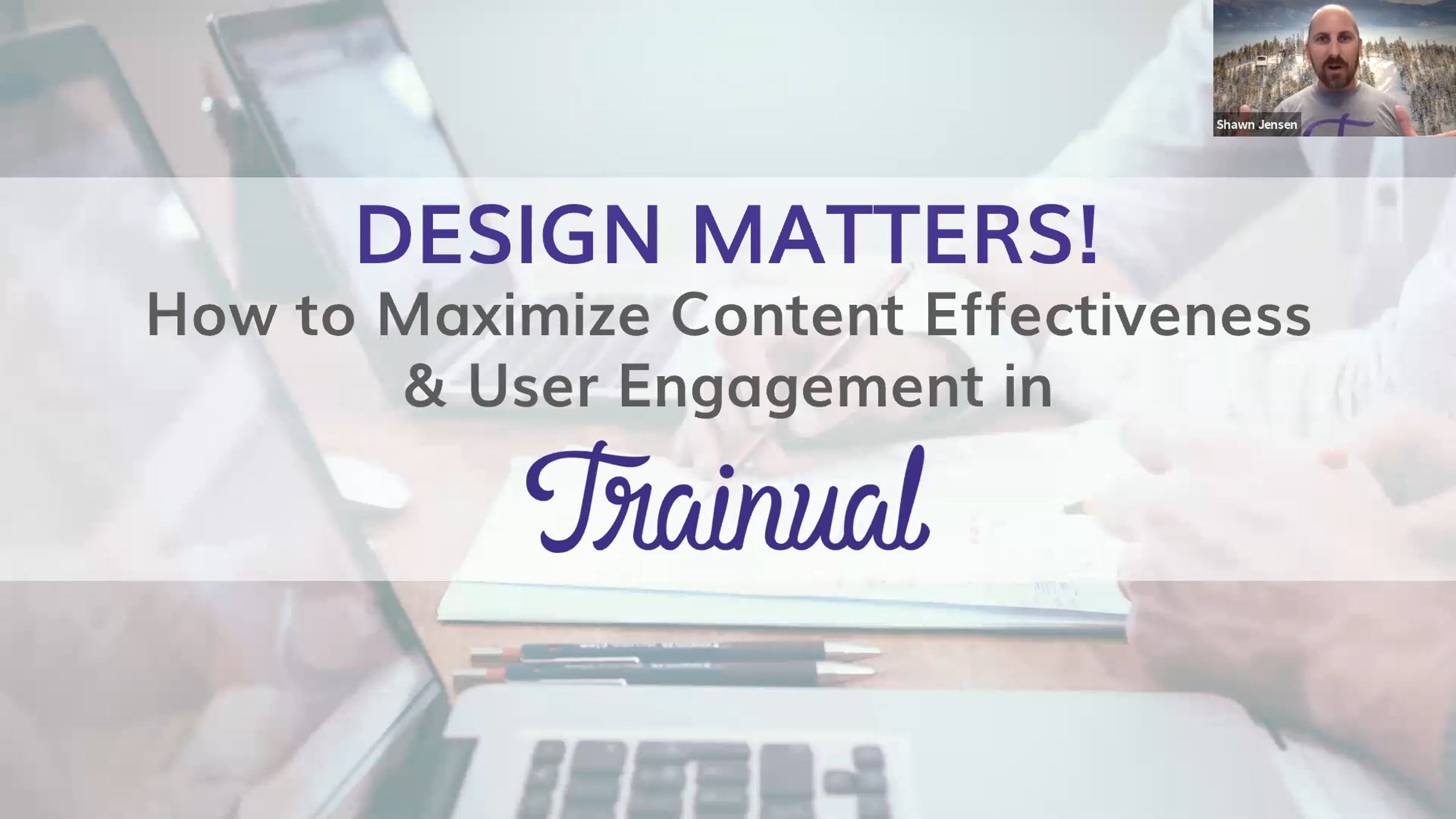 Shawn Jensen

DESIGN MATTERS!
How to Maximize Content Effectiveness & User Engagement in

Trainual